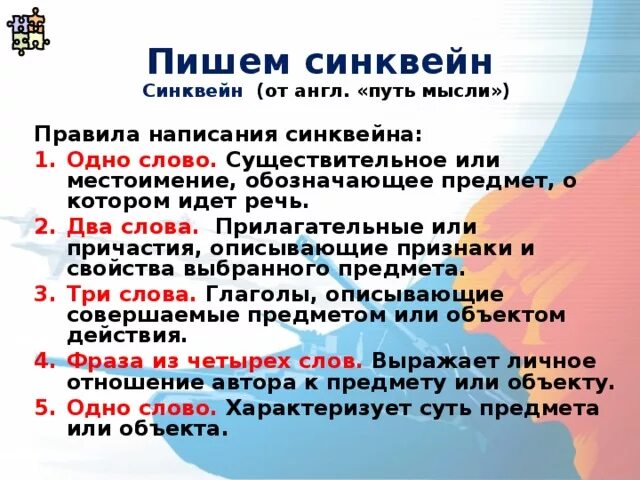 Пишем синквейн
Синквейн (от англ. «путь мысли»)

Правила написания синквейна:
1. Одно слово. Существительное или местоимение, обозначающее предмет, о котором идет речь.
2. Два слова. Прилагательные или причастия, описывающие признаки и свойства выбранного предмета.
3. Три слова. Глаголы, описывающие совершаемые предметом или объектом действия.
4. Фраза из четырех слов. Выражает личное отношение автора к предмету или объекту.
5. Одно слово. Характеризует суть предмета или объекта.